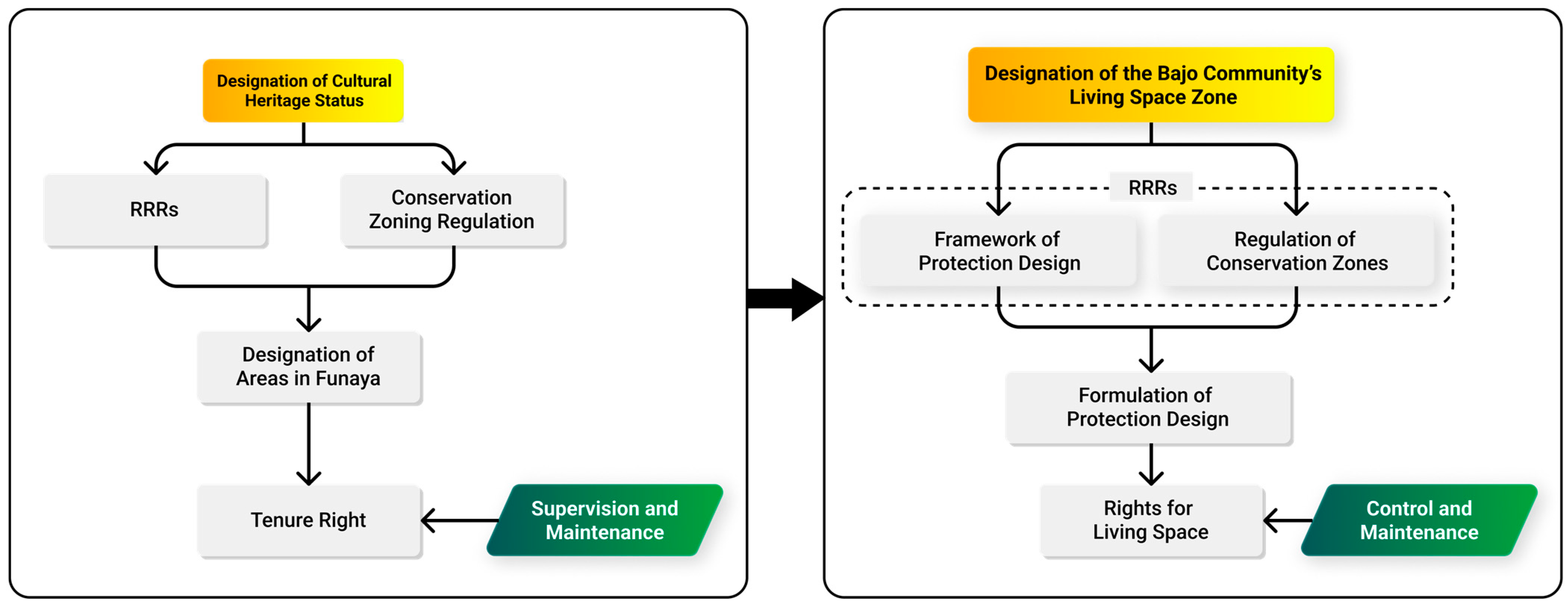 Designation of Cultural Heritage Status

RRRs

Conservation Zoning Regulation

Designation of Areas in Funaya

Tenure Right

Supervision and Maintenance

Designation of the Bajo Community's Living Space Zone

RRRs

Framework of Protection Design

Regulation of Conservation Zones

Formulation of Protection Design

Rights for Living Space

Control and Maintenance